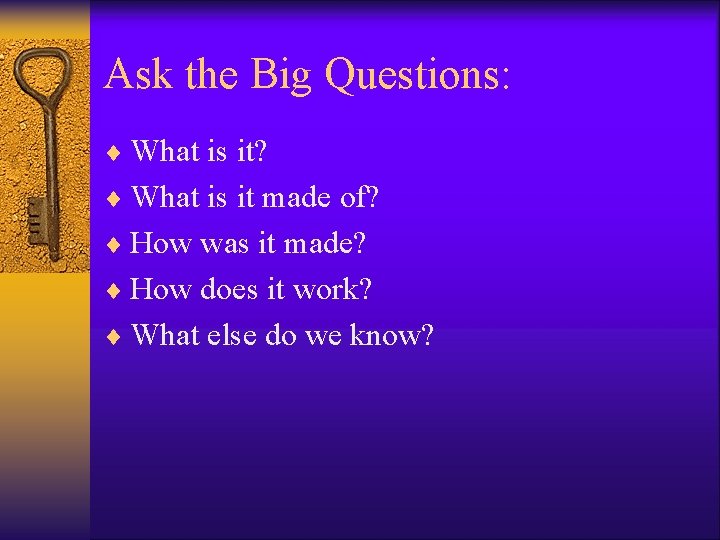 Ask the Big Questions:

♦ What is it?
♦ What is it made of?
♦ How was it made?
♦ How does it work?
♦ What else do we know?